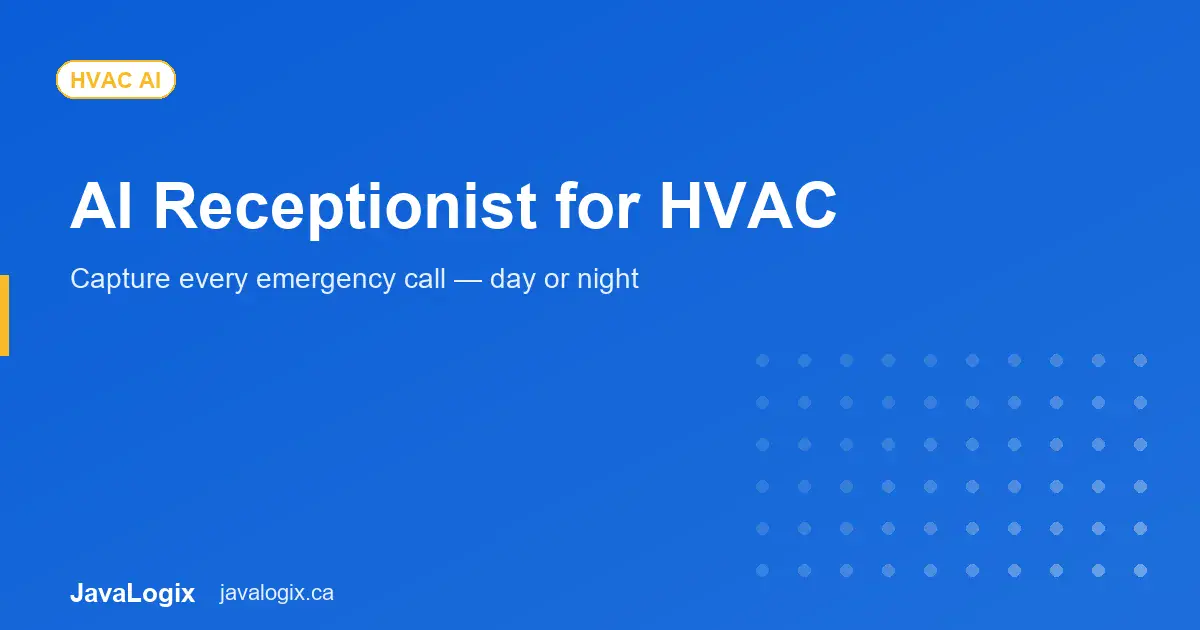 HVAC AI

AI Receptionist for HVAC

Capture every emergency call — day or night

JavaLogix javalogix.ca